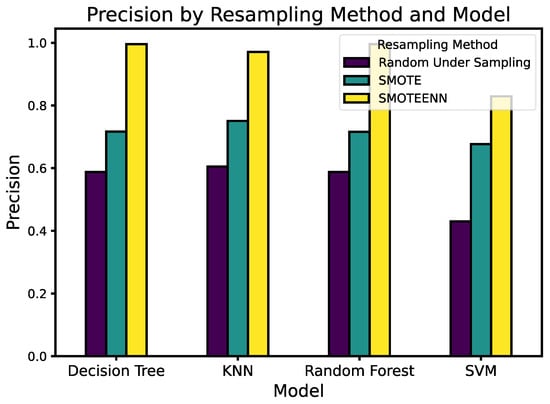 Precision by Resampling Method and Model

Resampling Method
Random Under Sampling
SMOTE
SMOTEENN

Precision

1.0
0.8
0.6
0.4
0.2
0.0

Decision Tree
KNN
Random Forest
SVM

Model